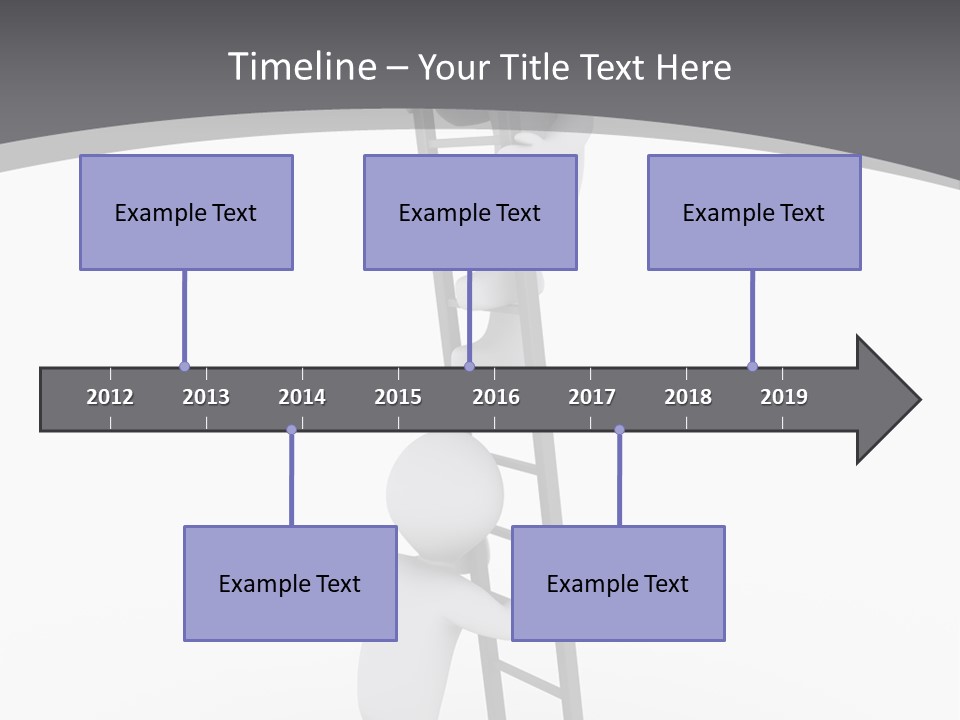 Timeline – Your Title Text Here

Example Text

Example Text

Example Text

2012 2013 2014 2015 2016 2017 2018 2019

Example Text

Example Text